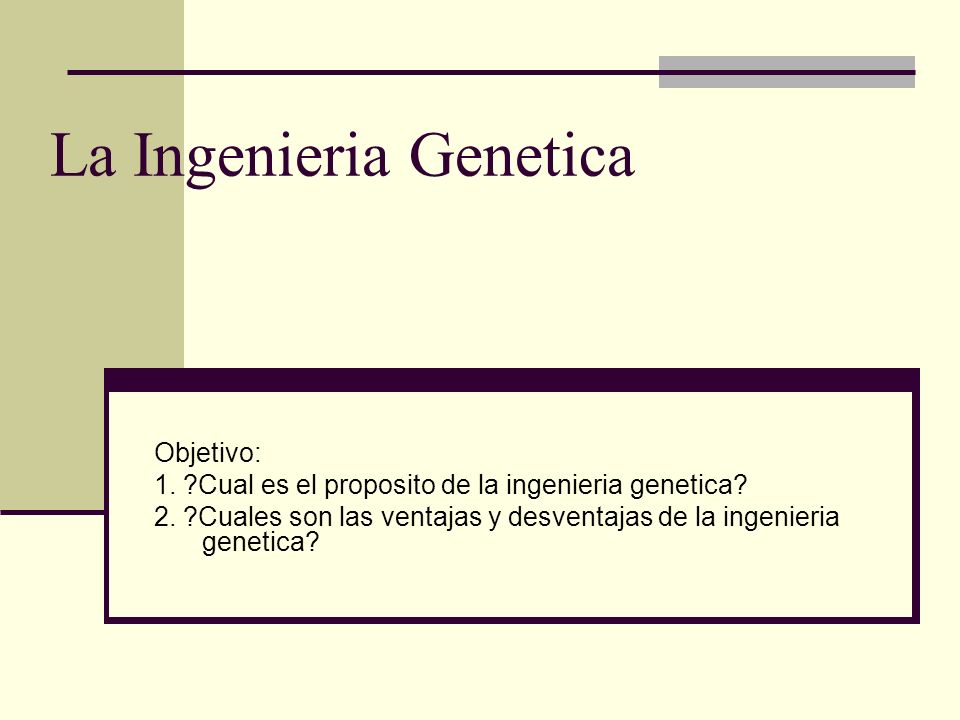 La Ingenieria Genetica

Objetivo:
1. ?Cual es el proposito de la ingenieria genetica?
2. ?Cuales son las ventajas y desventajas de la ingenieria genetica?